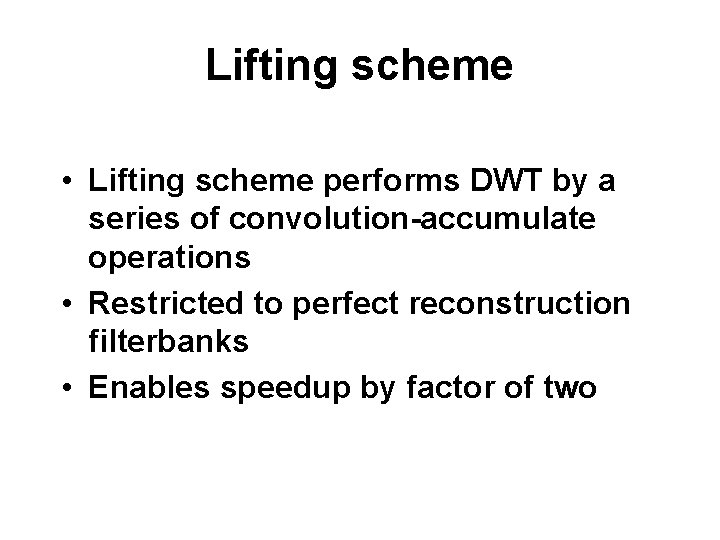 Lifting scheme

• Lifting scheme performs DWT by a series of convolution-accumulate operations
• Restricted to perfect reconstruction filterbanks
• Enables speedup by factor of two